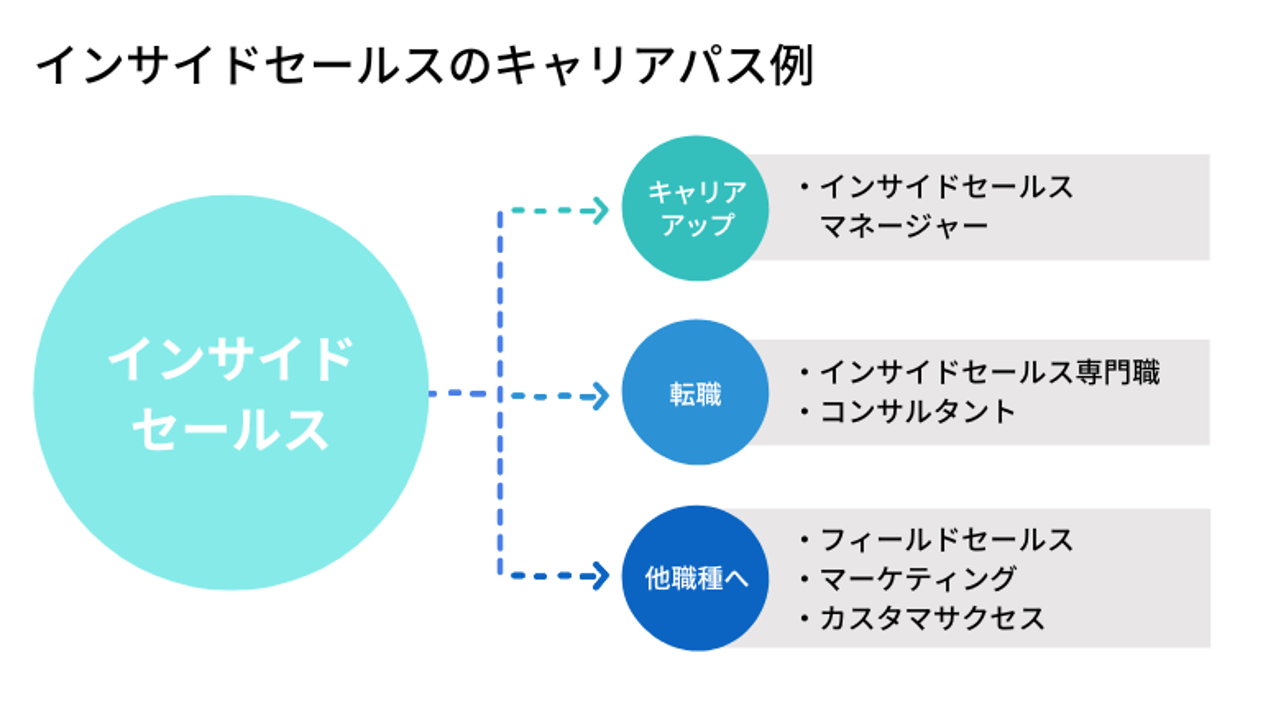 インサイドセールスのキャリアパス例

インサイドセールス

キャリアアップ

・インサイドセールスマネージャー

転職

・インサイドセールス専門職
・コンサルタント

他職種へ

・フィールドセールス
・マーケティング
・カスタマサクセス